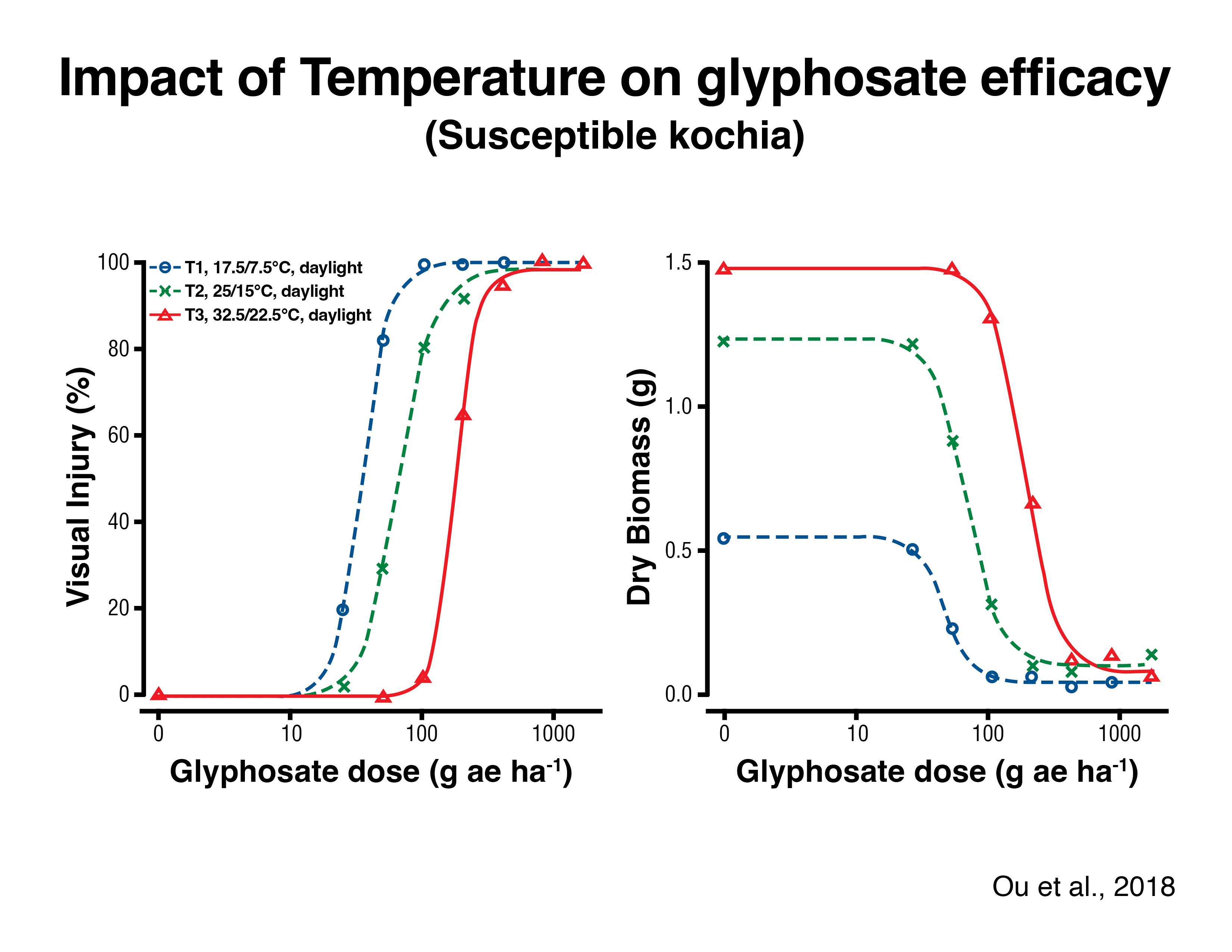 Impact of Temperature on glyphosate efficacy
(Susceptible kochia)

T1, 17.5/7.5°C, daylight
T2, 25/15°C, daylight
T3, 32.5/22.5°C, daylight

Visual Injury (%)

100
80
60
40
20
0

0 10 100 1000

Glyphosate dose (g ae ha$^{-1}$)

Dry Biomass (g)

1.5
1.0
0.5
0.0

0 10 100 1000

Glyphosate dose (g ae ha$^{-1}$)

Ou et al., 2018